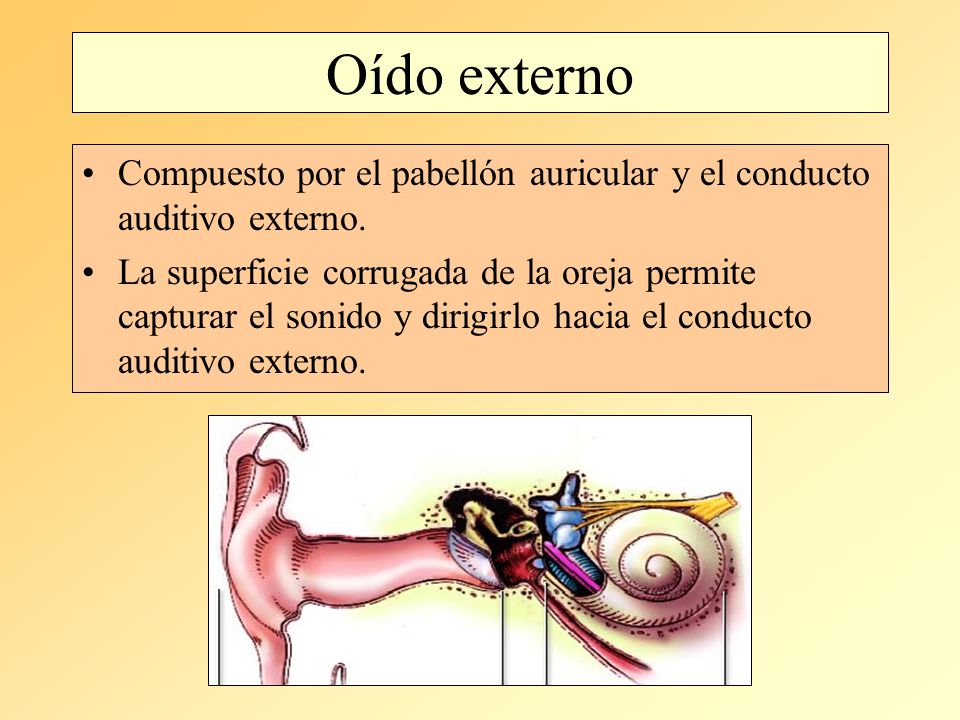 Oído externo

• Compuesto por el pabellón auricular y el conducto auditivo externo.
• La superficie corrugada de la oreja permite capturar el sonido y dirigirlo hacia el conducto auditivo externo.